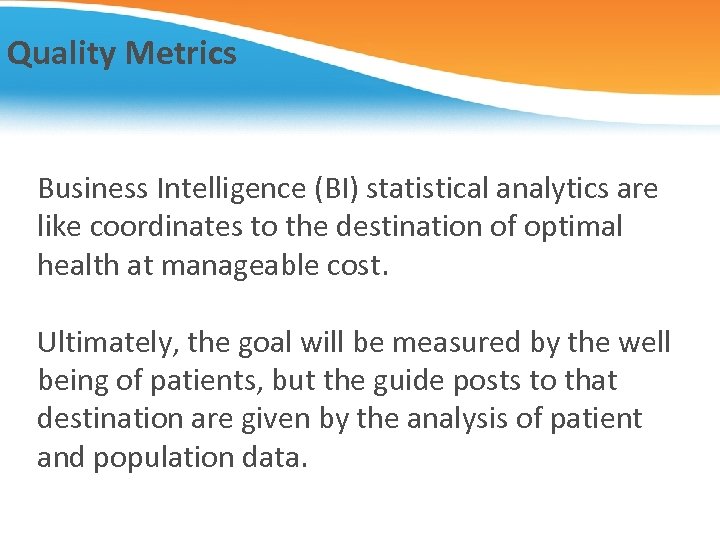 Quality Metrics

Business Intelligence (BI) statistical analytics are like coordinates to the destination of optimal health at manageable cost.

Ultimately, the goal will be measured by the well being of patients, but the guide posts to that destination are given by the analysis of patient and population data.